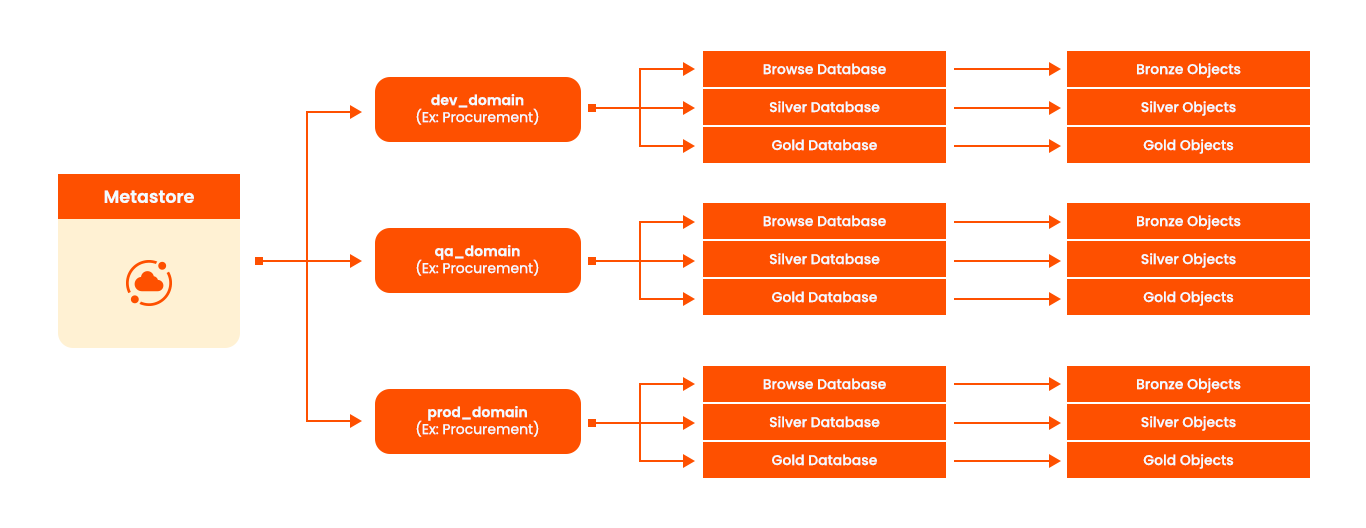 Metastore

dev_domain
(Ex: Procurement)

Browse Database
Silver Database
Gold Database

Bronze Objects
Silver Objects
Gold Objects

qa_domain
(Ex: Procurement)

Browse Database
Silver Database
Gold Database

Bronze Objects
Silver Objects
Gold Objects

prod_domain
(Ex: Procurement)

Browse Database
Silver Database
Gold Database

Bronze Objects
Silver Objects
Gold Objects